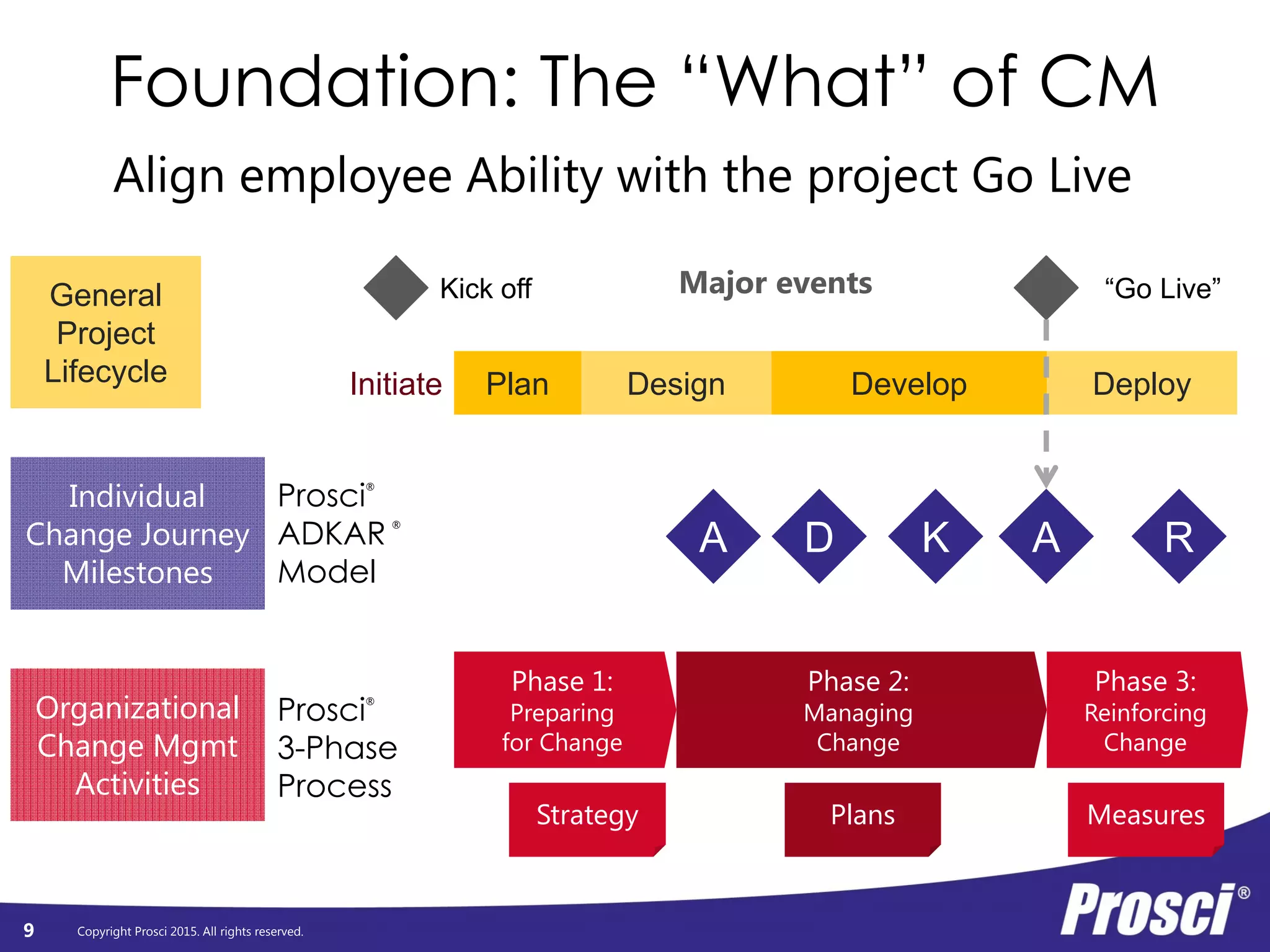 Foundation: The “What” of CM

Align employee Ability with the project Go Live

General Project Lifecycle

Kick off

Major events

“Go Live”

Initiate

Plan

Design

Develop

Deploy

Individual Change Journey Milestones

Prosci® ADKAR® Model

A

D

K

A

R

Organizational Change Mgmt Activities

Prosci® 3-Phase Process

Phase 1: Preparing for Change

Phase 2: Managing Change

Phase 3: Reinforcing Change

Strategy

Plans

Measures

9

Copyright Prosci 2015. All rights reserved.

Prosci®